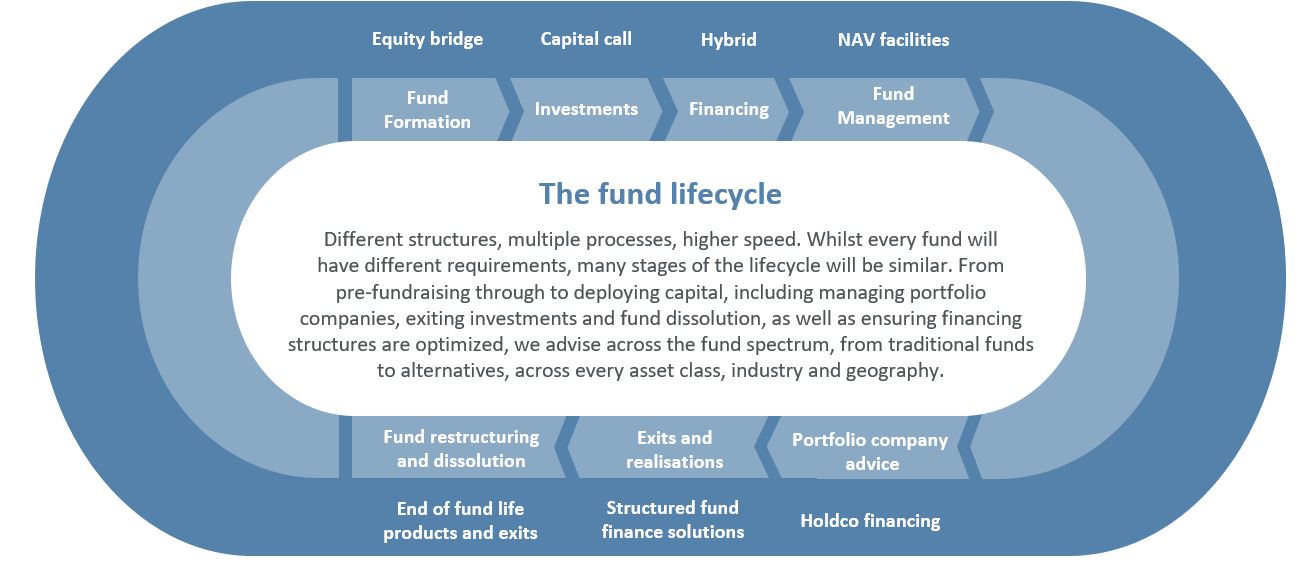 Equity bridge
Capital call
Hybrid
NAV facilities

Fund Formation
Investments
Financing
Fund Management

The fund lifecycle

Different structures, multiple processes, higher speed. Whilst every fund will have different requirements, many stages of the lifecycle will be similar. From pre-fundraising through to deploying capital, including managing portfolio companies, exiting investments and fund dissolution, as well as ensuring financing structures are optimized, we advise across the fund spectrum, from traditional funds to alternatives, across every asset class, industry and geography.

Fund restructuring and dissolution
Exits and realisations
Portfolio company advice

End of fund life products and exits
Structured fund finance solutions
Holdco financing